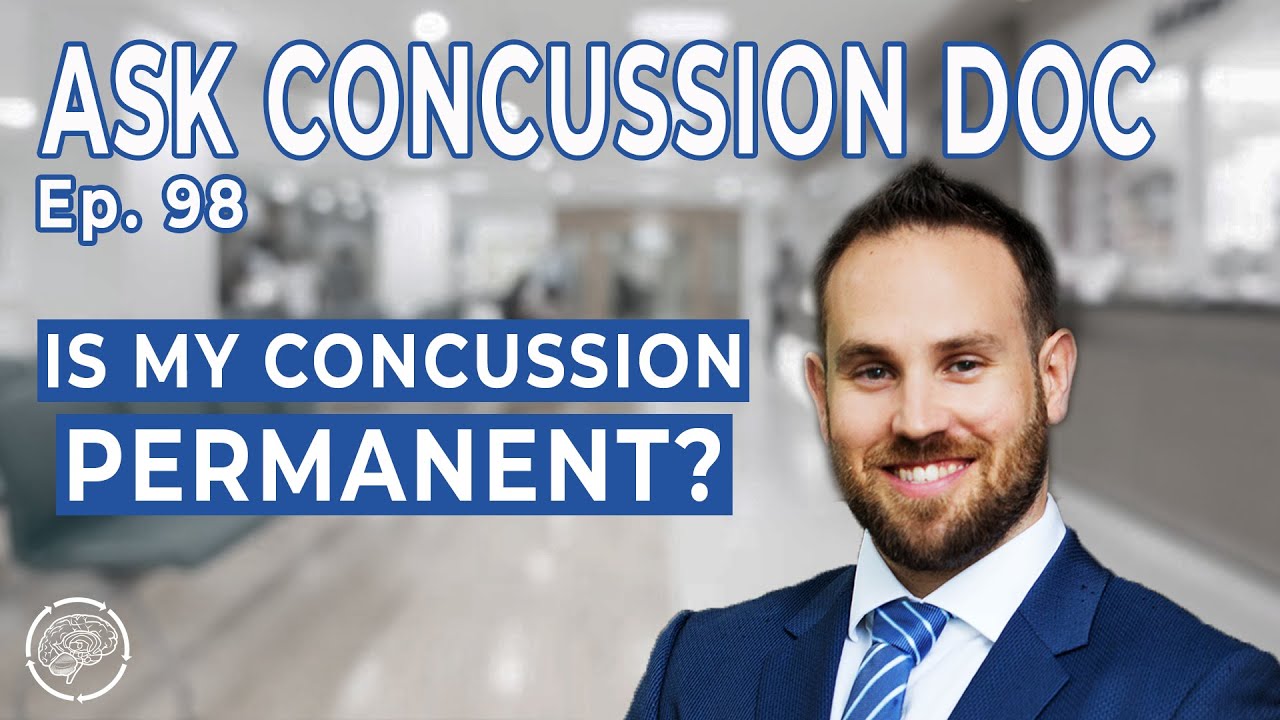 ASK CONCUSSION DOC
Ep. 98

IS MY CONCUSSION
PERMANENT?